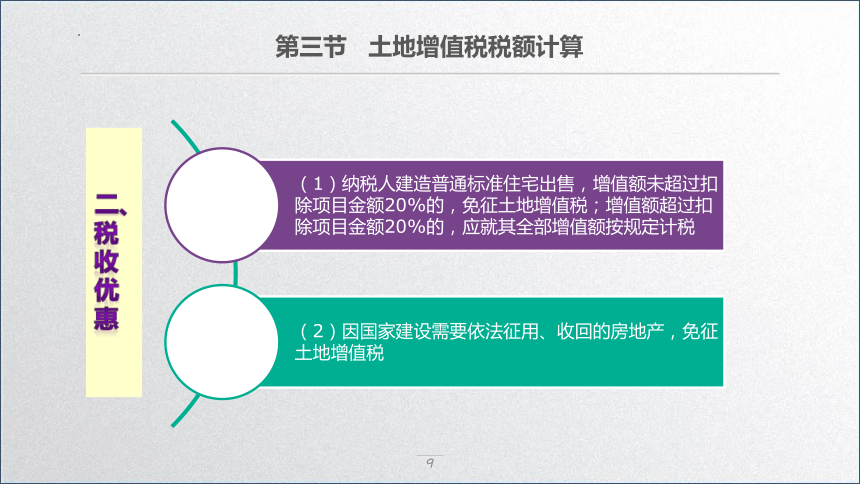 第三节　土地增值税税额计算

二、税收优惠

（1）纳税人建造普通标准住宅出售，增值额未超过扣除项目金额20%的，免征土地增值税；增值额超过扣除项目金额20%的，应就其全部增值额按规定计税

（2）因国家建设需要依法征用、收回的房地产，免征土地增值税

9